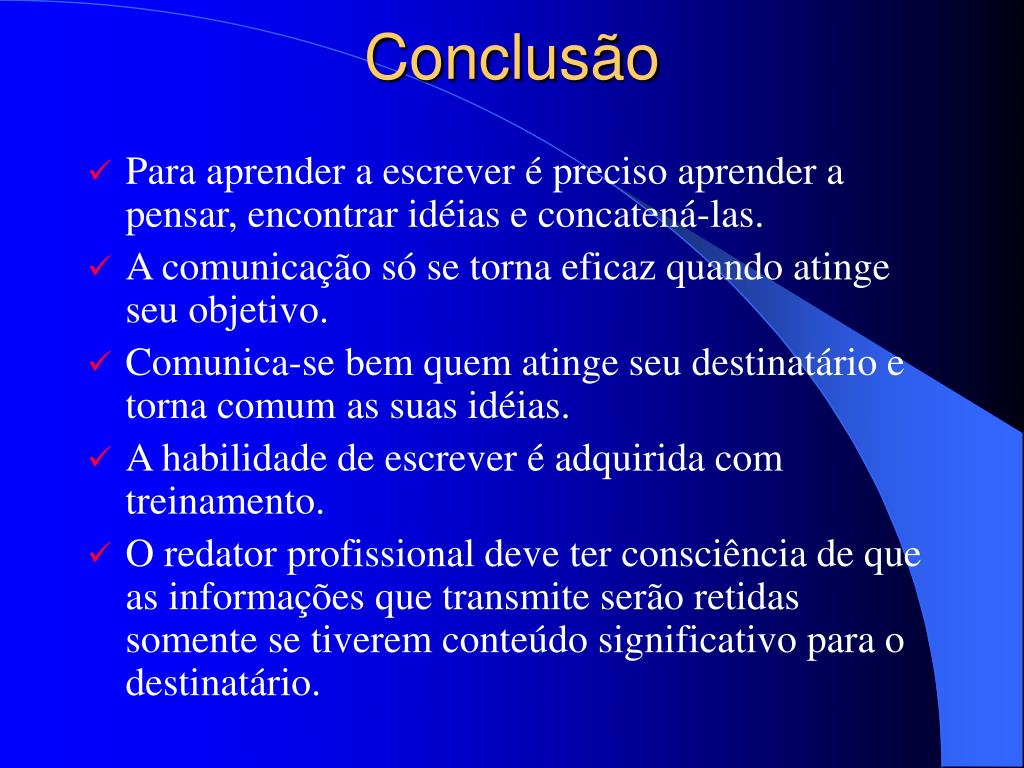 Conclusão

✓ Para aprender a escrever é preciso aprender a pensar, encontrar idéias e concatená-las.

✓ A comunicação só se torna eficaz quando atinge seu objetivo.

✓ Comunica-se bem quem atinge seu destinatário e torna comum as suas idéias.

✓ A habilidade de escrever é adquirida com treinamento.

✓ O redator profissional deve ter consciência de que as informações que transmite serão retidas somente se tiverem conteúdo significativo para o destinatário.